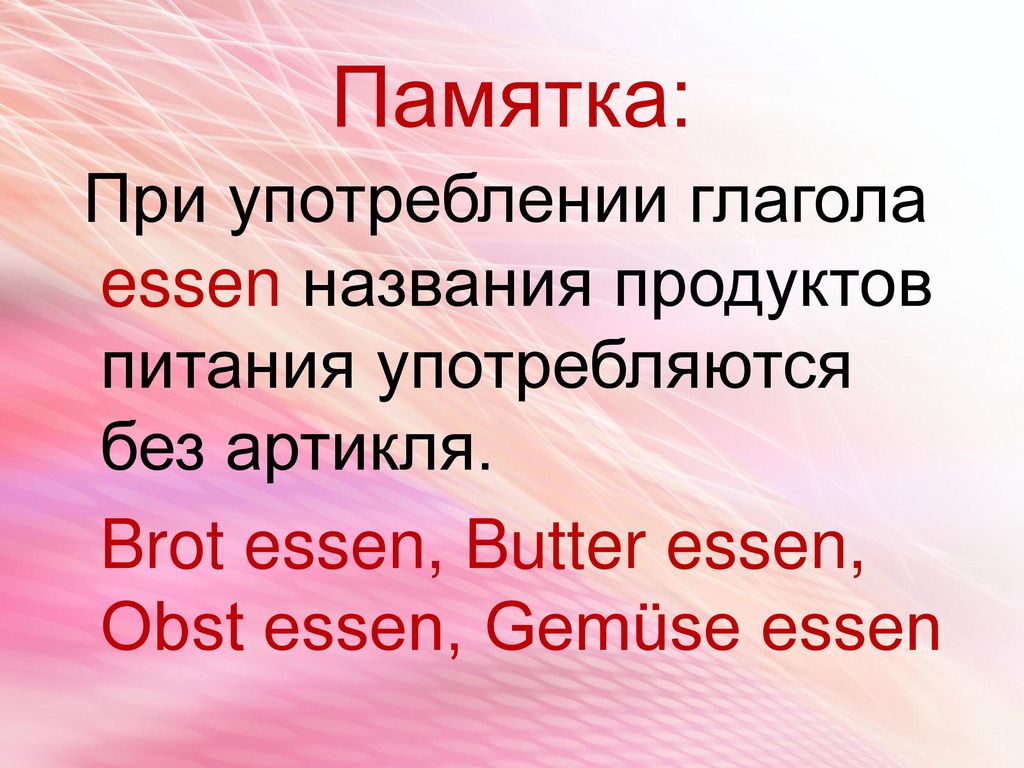 Памятка:

При употреблении глагола essen названия продуктов питания употребляются без артикля.

Brot essen, Butter essen, Obst essen, Gemüse essen